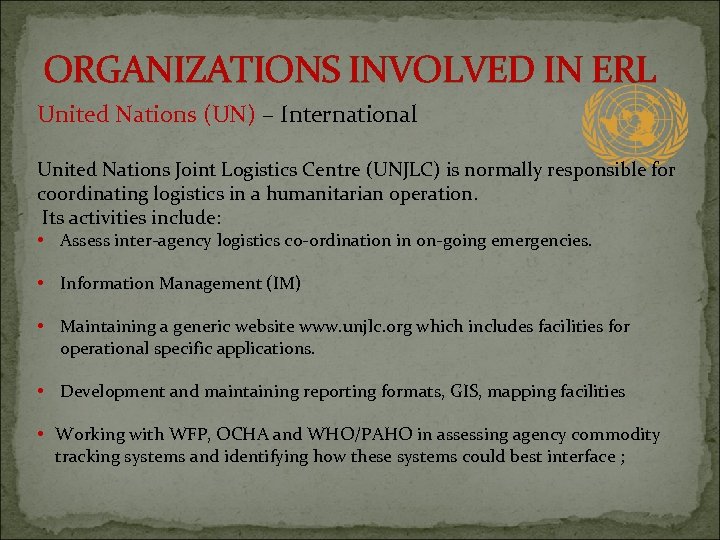 ORGANIZATIONS INVOLVED IN ERL

United Nations (UN) – International

United Nations Joint Logistics Centre (UNJLC) is normally responsible for coordinating logistics in a humanitarian operation.
Its activities include:

• Assess inter-agency logistics co-ordination in on-going emergencies.

• Information Management (IM)

• Maintaining a generic website www.unjlc.org which includes facilities for operational specific applications.

• Development and maintaining reporting formats, GIS, mapping facilities

• Working with WFP, OCHA and WHO/PAHO in assessing agency commodity tracking systems and identifying how these systems could best interface ;